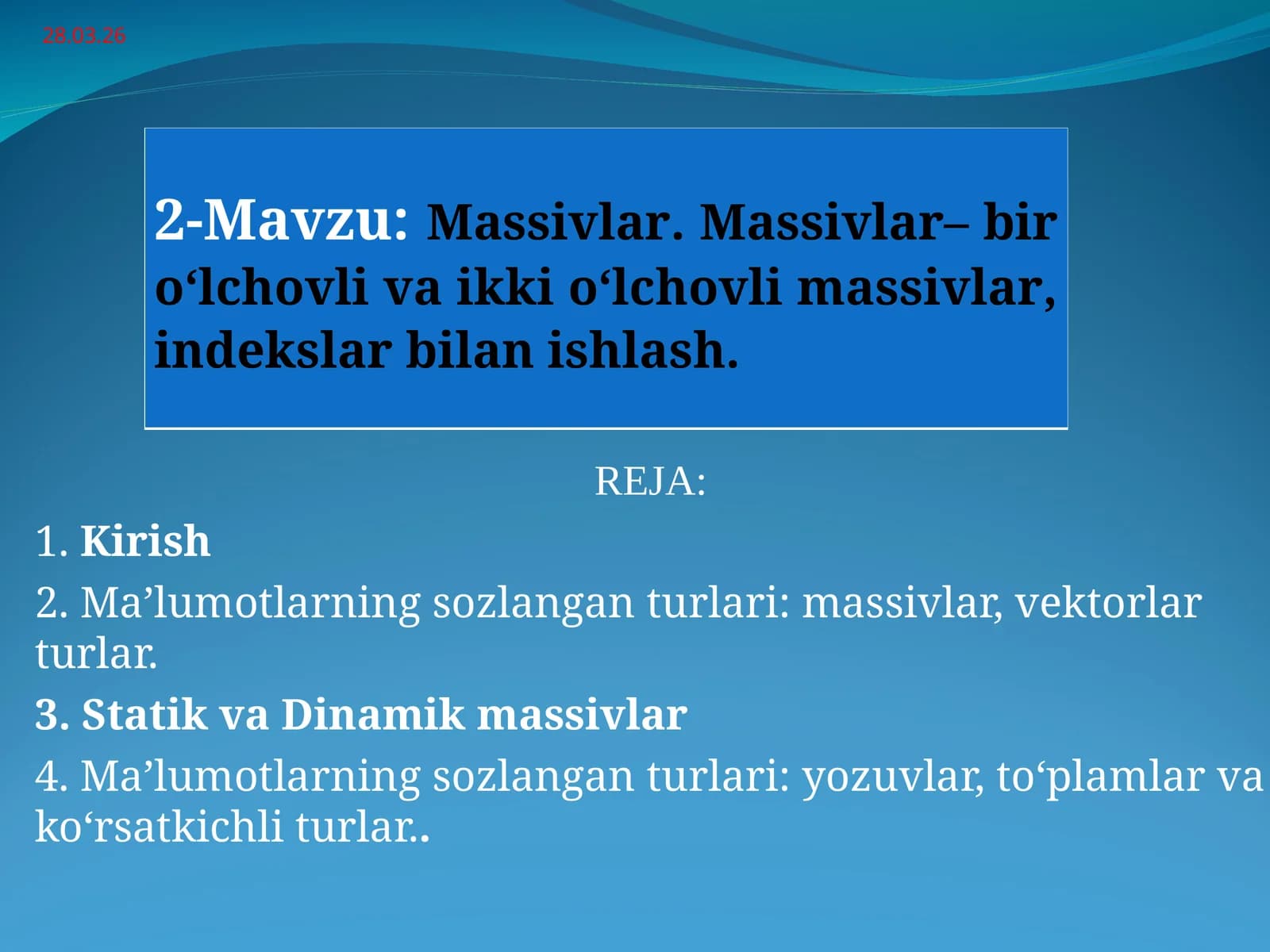 28.03.26

2-Mavzu: Massivlar. Massivlar– bir o‘lchovli va ikki o‘lchovli massivlar, indekslar bilan ishlash.

REJA:

1. Kirish

2. Ma’lumotlarning sozlangan turlari: massivlar, vektorlar turlar.

3. Statik va Dinamik massivlar

4. Ma’lumotlarning sozlangan turlari: yozuvlar, to‘plamlar va ko‘rsatkichli turlar..